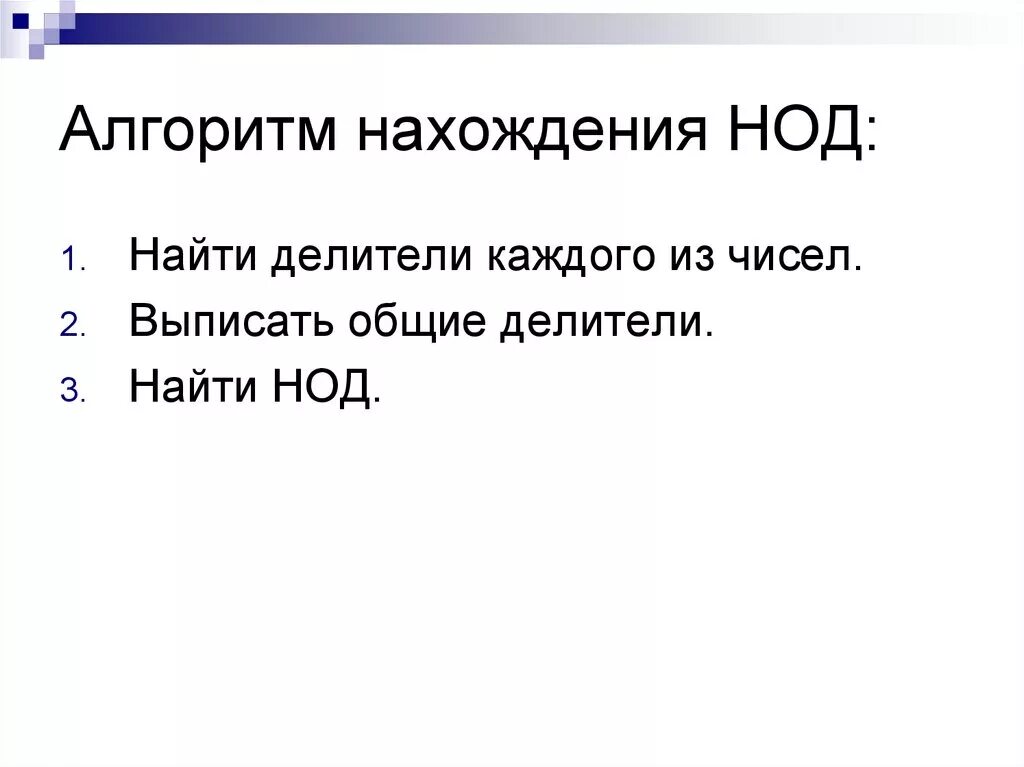 Алгоритм нахождения НОД:

1. Найти делители каждого из чисел.
2. Выписать общие делители.
3. Найти НОД.